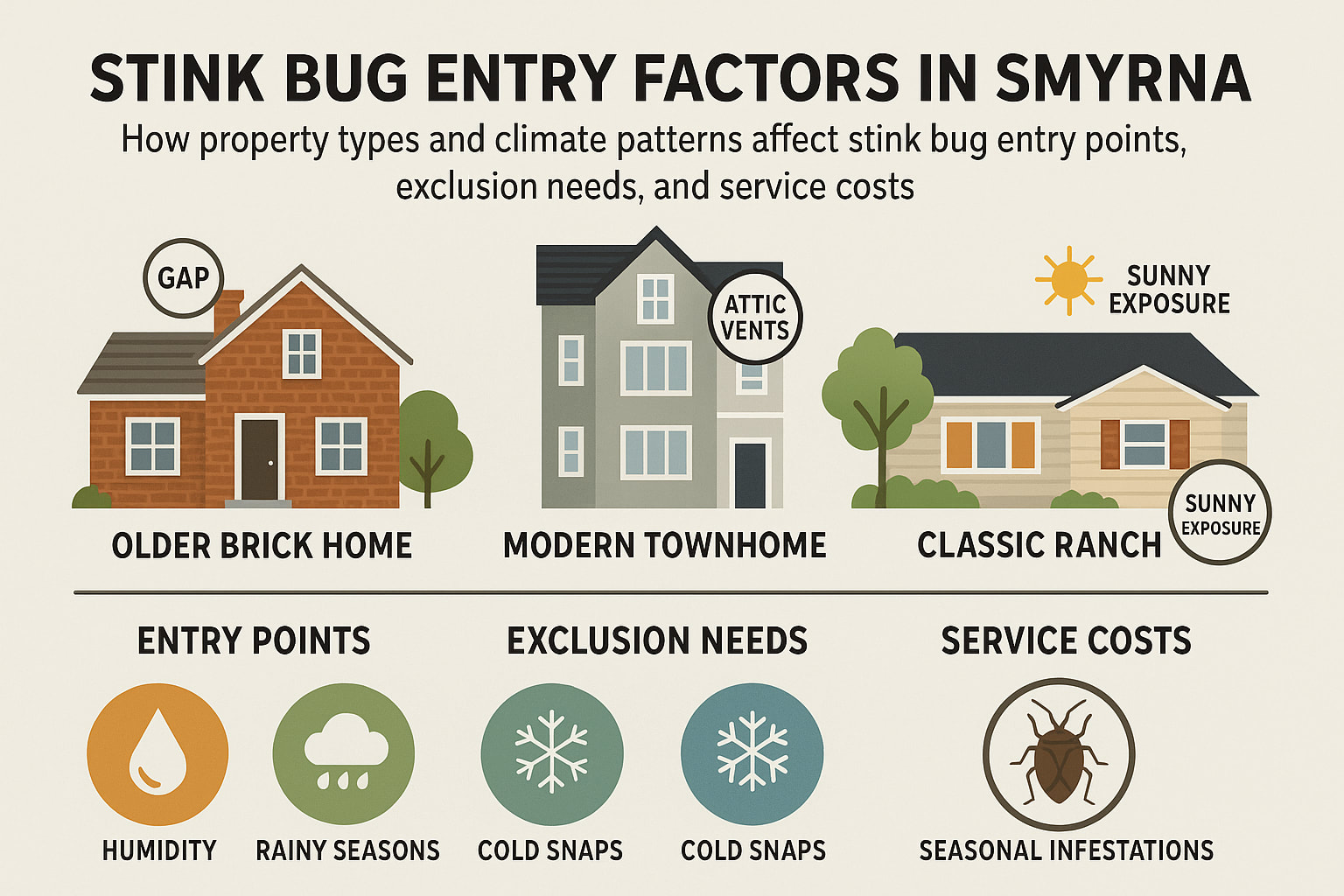 STINK BUG ENTRY FACTORS IN SMYRNA

How property types and climate patterns affect stink bug entry points, exclusion needs, and service costs

GAP

ATTIC VENTS

SUNNY EXPOSURE

OLDER BRICK HOME

MODERN TOWNHOME

CLASSIC RANCH

SUNNY EXPOSURE

ENTRY POINTS

EXCLUSION NEEDS

SERVICE COSTS

HUMIDITY

RAINY SEASONS

COLD SNAPS

COLD SNAPS

SEASONAL INFESTATIONS